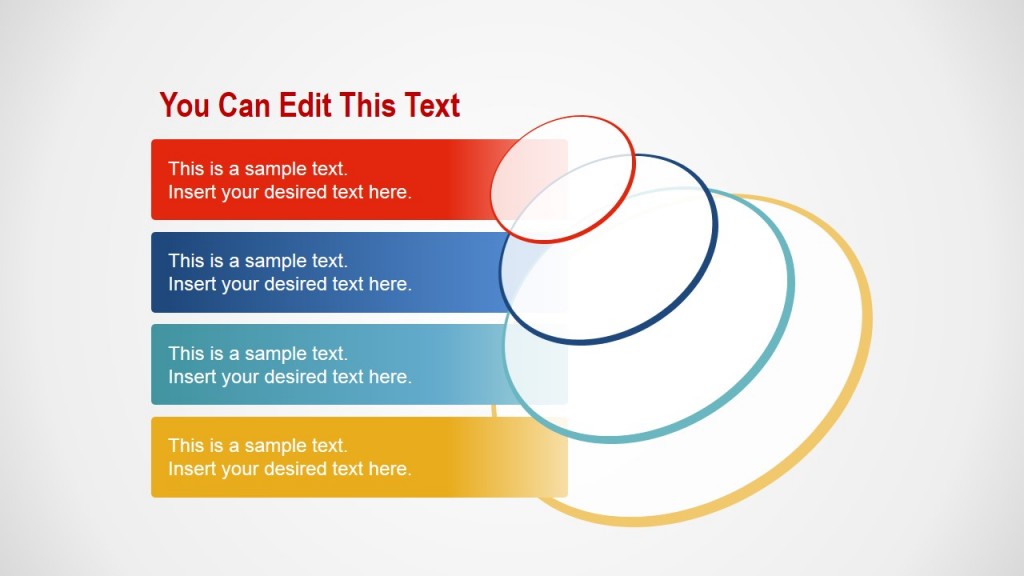 You Can Edit This Text

This is a sample text.
Insert your desired text here.

This is a sample text.
Insert your desired text here.

This is a sample text.
Insert your desired text here.

This is a sample text.
Insert your desired text here.